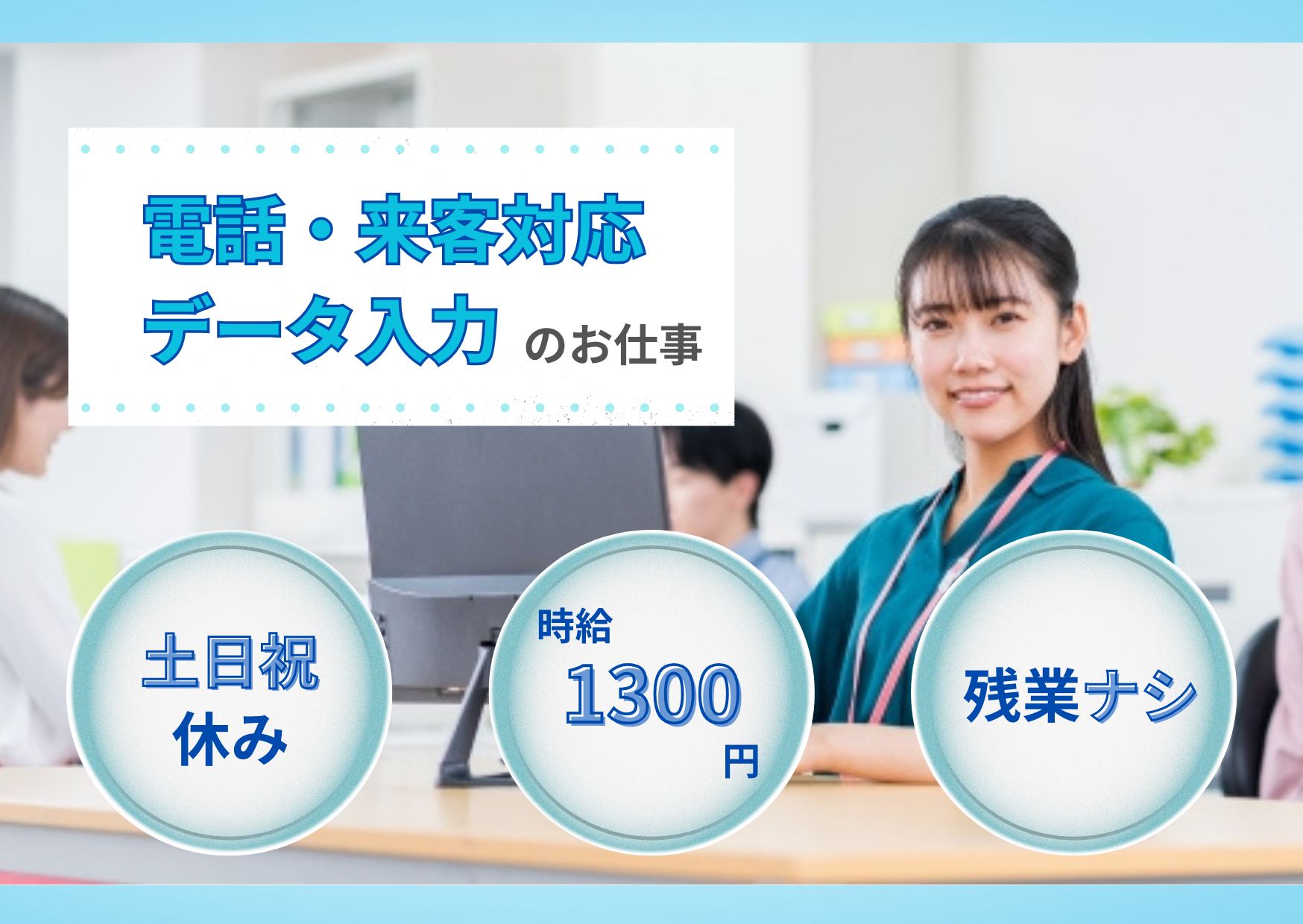 電話・来客対応
データ入力 のお仕事

土日祝
休み

時給
1300
円

残業ナシ